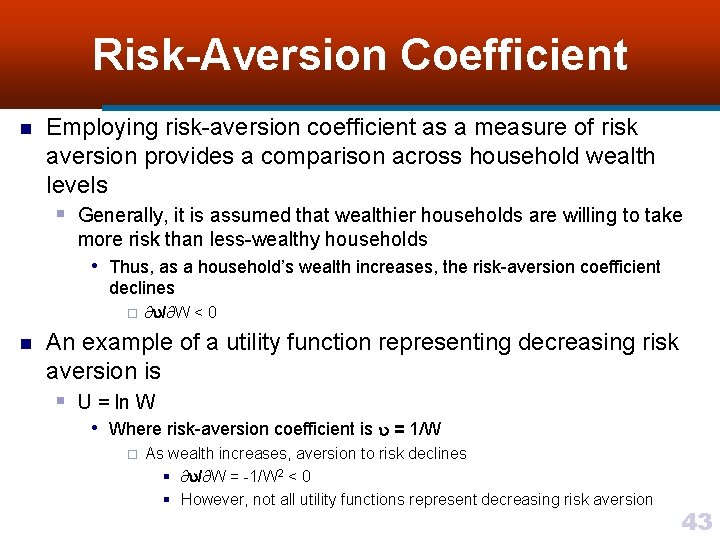 Risk-Aversion Coefficient

Employing risk-aversion coefficient as a measure of risk aversion provides a comparison across household wealth levels

Generally, it is assumed that wealthier households are willing to take more risk than less-wealthy households

Thus, as a household's wealth increases, the risk-aversion coefficient declines

$\partial\upsilon/\partial W < 0$

An example of a utility function representing decreasing risk aversion is

U = ln W

Where risk-aversion coefficient is $\upsilon = 1/W$

As wealth increases, aversion to risk declines

$\partial\upsilon/\partial W = -1/W^2 < 0$

However, not all utility functions represent decreasing risk aversion

43